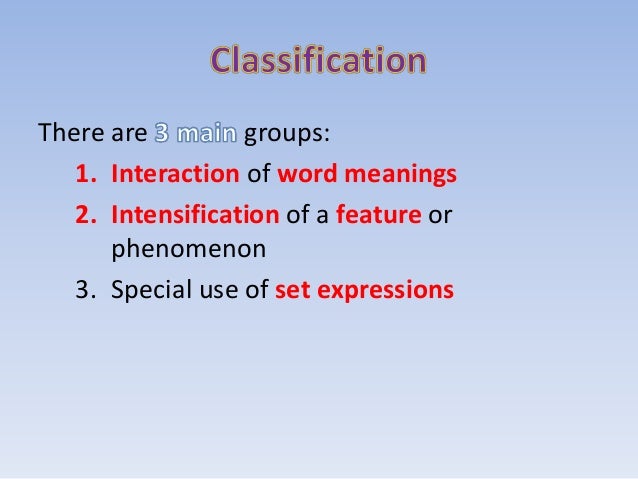 Classification

There are 3 main groups:

1. Interaction of word meanings
2. Intensification of a feature or phenomenon
3. Special use of set expressions